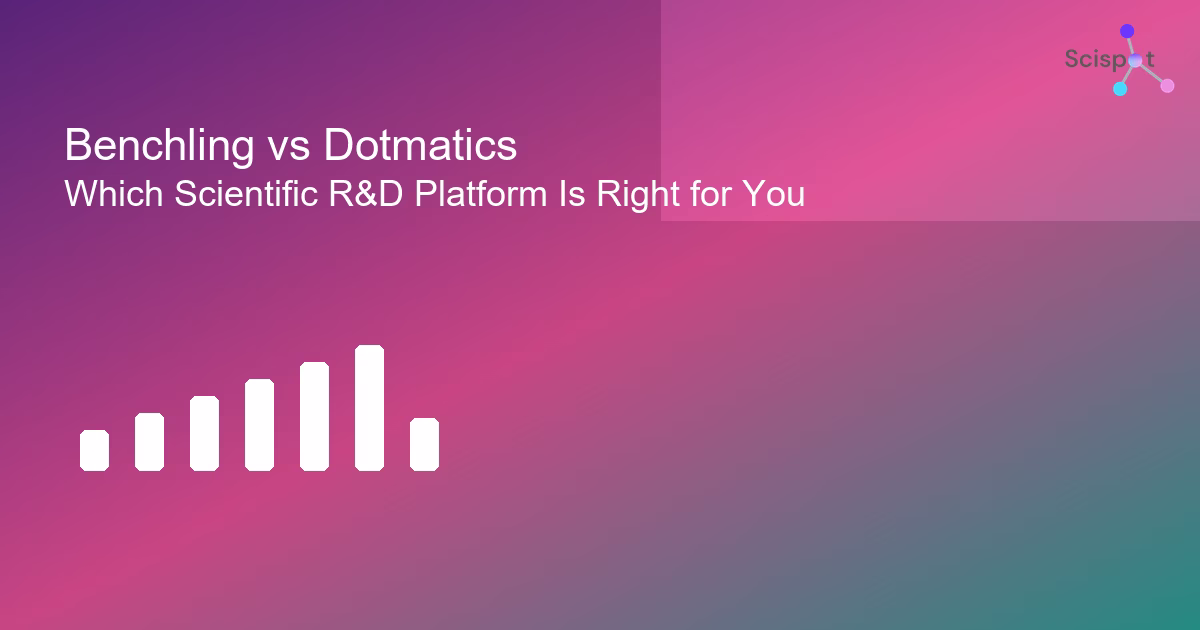 Scispot

Benchling vs Dotmatics
Which Scientific R&D Platform Is Right for You